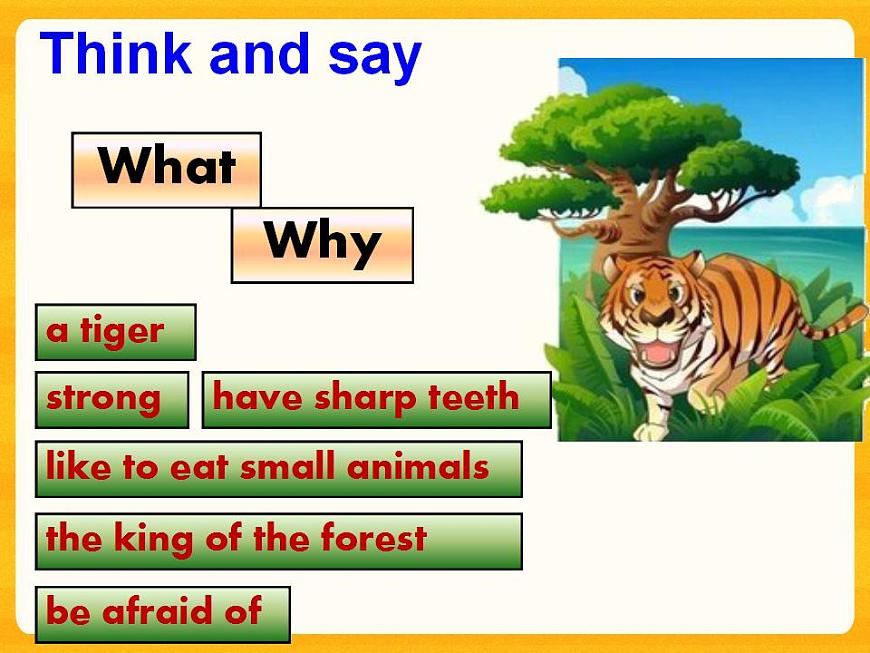 Think and say

What

Why

a tiger

strong

have sharp teeth

like to eat small animals

the king of the forest

be afraid of